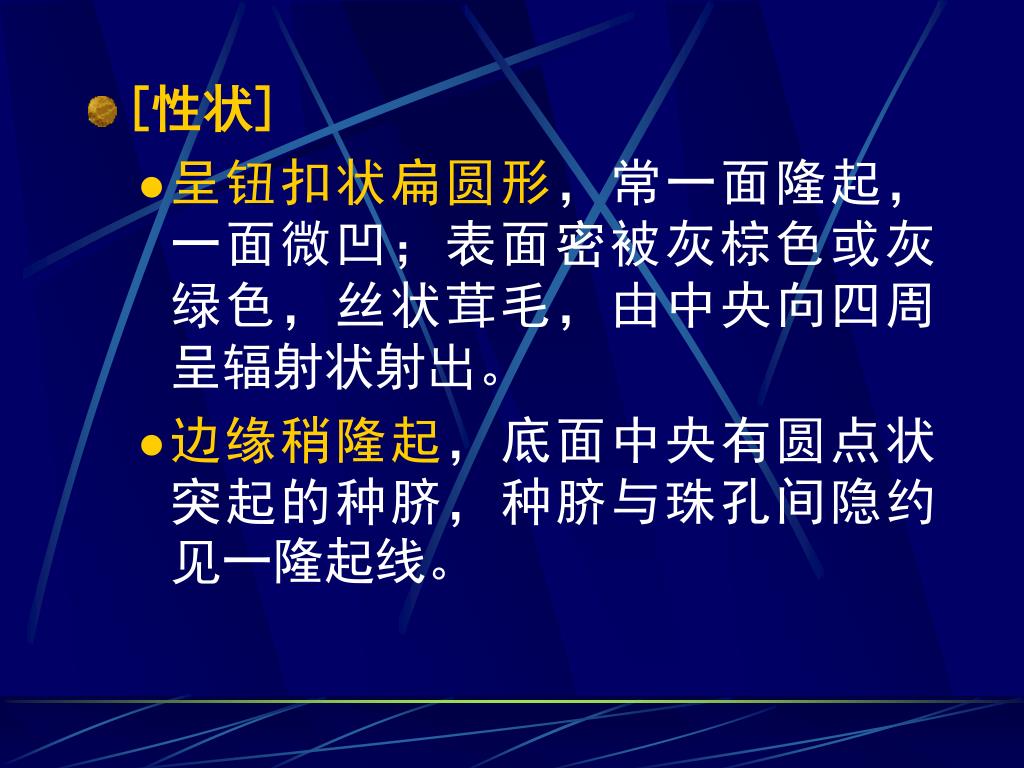 [性状]

呈钮扣状扁圆形，常一面隆起，一面微凹；表面密被灰棕色或灰绿色，丝状茸毛，由中央向四周呈辐射状射出。

边缘稍隆起，底面中央有圆点状突起的种脐，种脐与珠孔间隐约见一隆起线。